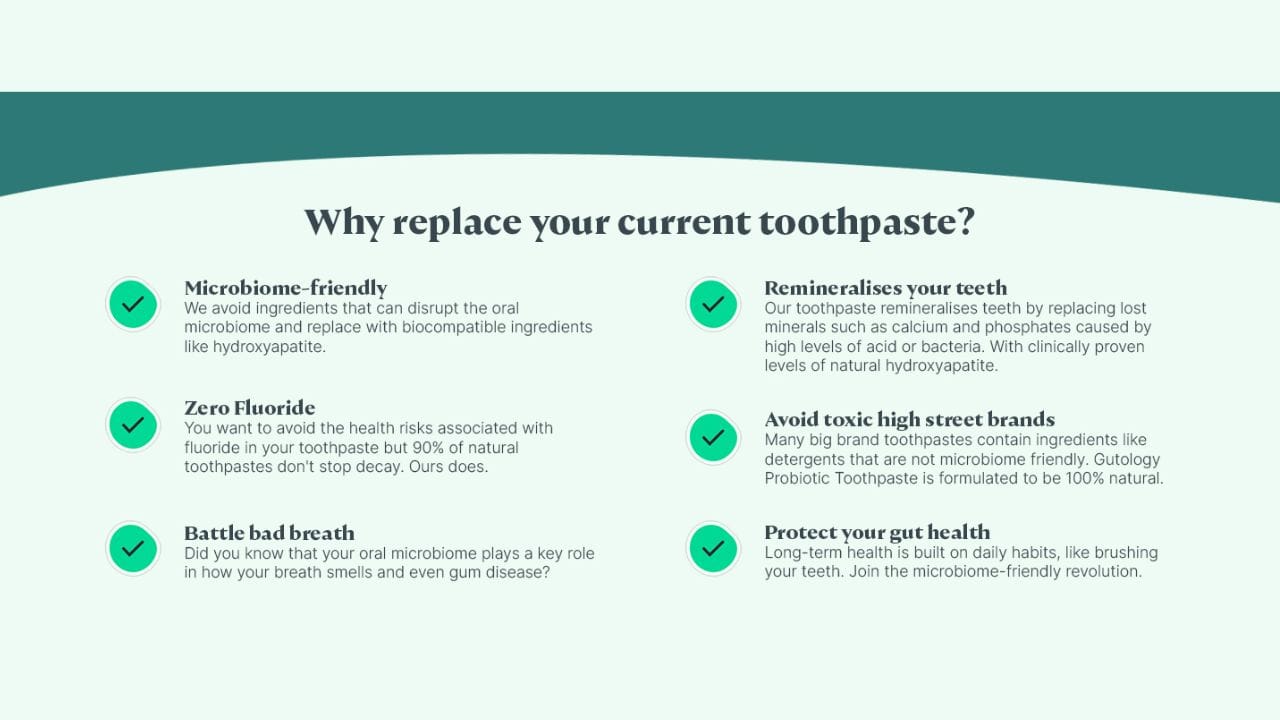 Why replace your current toothpaste?

Microbiome-friendly
We avoid ingredients that can disrupt the oral microbiome and replace with biocompatible ingredients like hydroxyapatite.

Zero Fluoride
You want to avoid the health risks associated with fluoride in your toothpaste but 90% of natural toothpastes don't stop decay. Ours does.

Battle bad breath
Did you know that your oral microbiome plays a key role in how your breath smells and even gum disease?

Remineralises your teeth
Our toothpaste remineralises teeth by replacing lost minerals such as calcium and phosphates caused by high levels of acid or bacteria. With clinically proven levels of natural hydroxyapatite.

Avoid toxic high street brands
Many big brand toothpastes contain ingredients like detergents that are not microbiome friendly. Gutology Probiotic Toothpaste is formulated to be 100% natural.

Protect your gut health
Long-term health is built on daily habits, like brushing your teeth. Join the microbiome-friendly revolution.